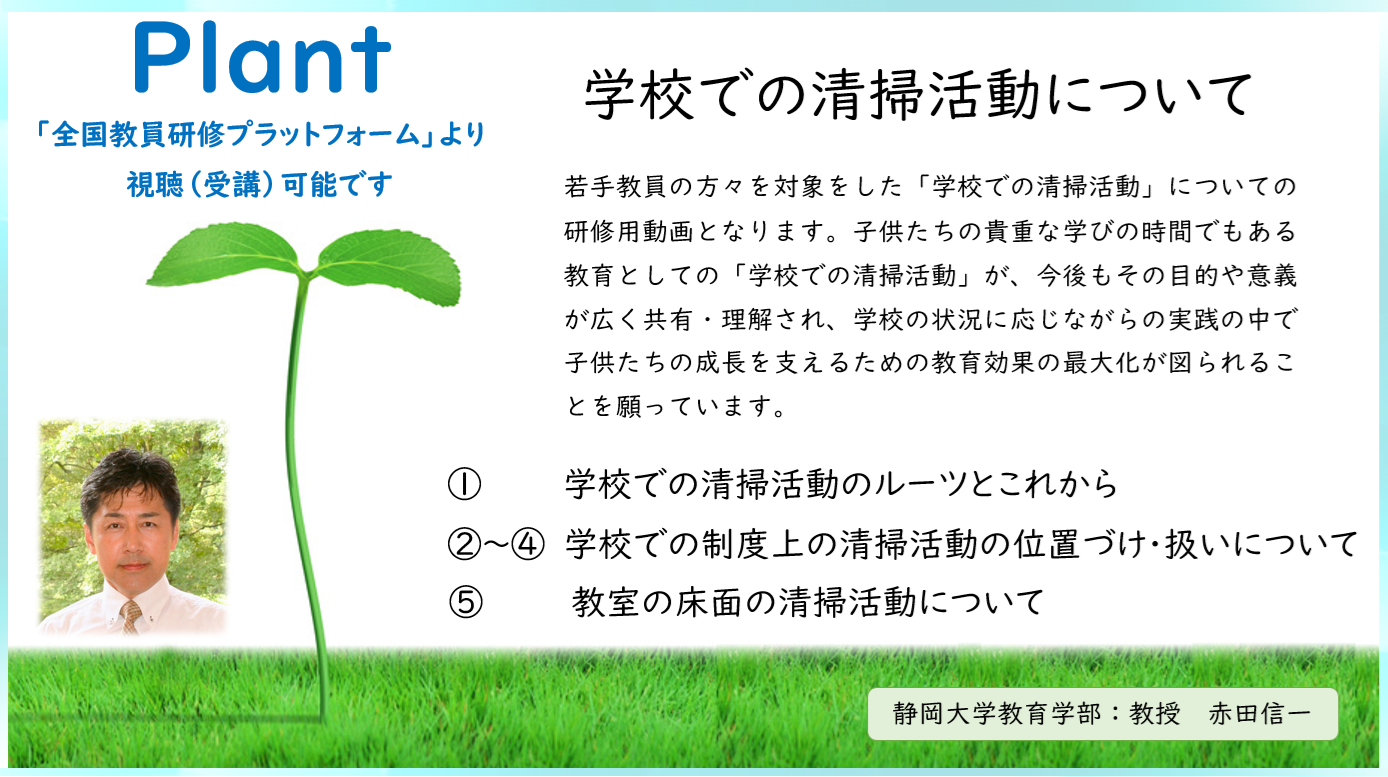 Plant
「全国教員研修プラットフォーム」より
視聴（受講）可能です

学校での清掃活動について

若手教員の方々を対象をした「学校での清掃活動」についての研修用動画となります。子供たちの貴重な学びの時間でもある教育としての「学校での清掃活動」が、今後もその目的や意義が広く共有・理解され、学校の状況に応じながらの実践の中で子供たちの成長を支えるための教育効果の最大化が図られることを願っています。

① 学校での清掃活動のルーツとこれから
②～④ 学校での制度上の清掃活動の位置づけ･扱いについて
⑤ 教室の床面の清掃活動について

静岡大学教育学部：教授　赤田信一